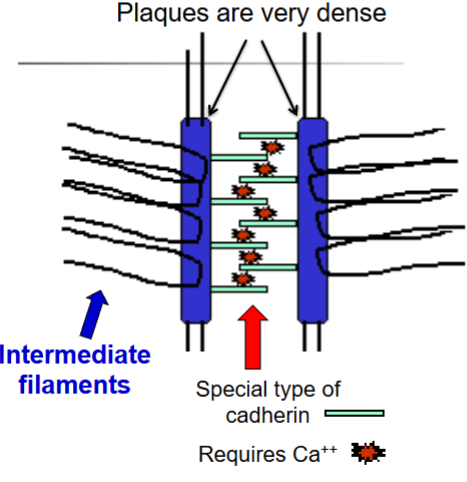 Plaques are very dense

Intermediate filaments

Special type of cadherin

Requires $Ca^{++}$